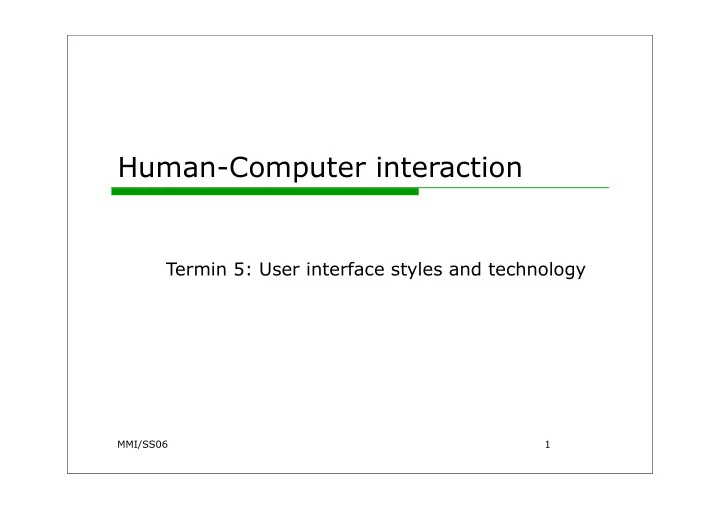 Human-Computer interaction

Termin 5: User interface styles and technology

MMI/SS06

1